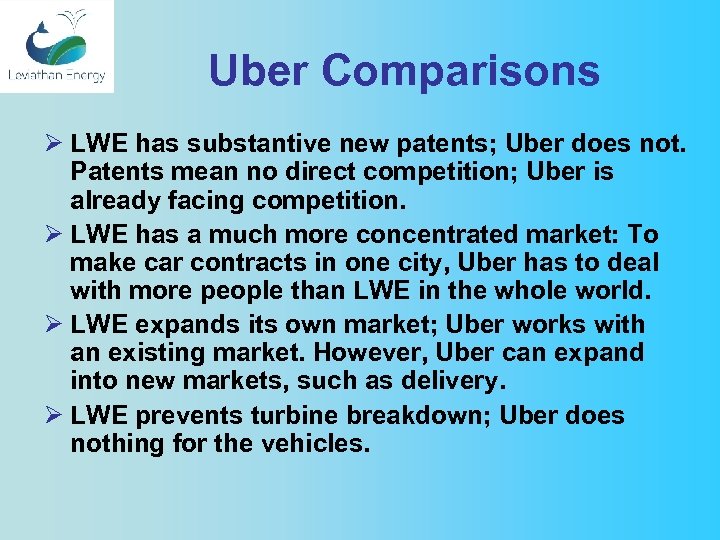 Leviathan Energy

Uber Comparisons

➢ LWE has substantive new patents; Uber does not. Patents mean no direct competition; Uber is already facing competition.

➢ LWE has a much more concentrated market: To make car contracts in one city, Uber has to deal with more people than LWE in the whole world.

➢ LWE expands its own market; Uber works with an existing market. However, Uber can expand into new markets, such as delivery.

➢ LWE prevents turbine breakdown; Uber does nothing for the vehicles.